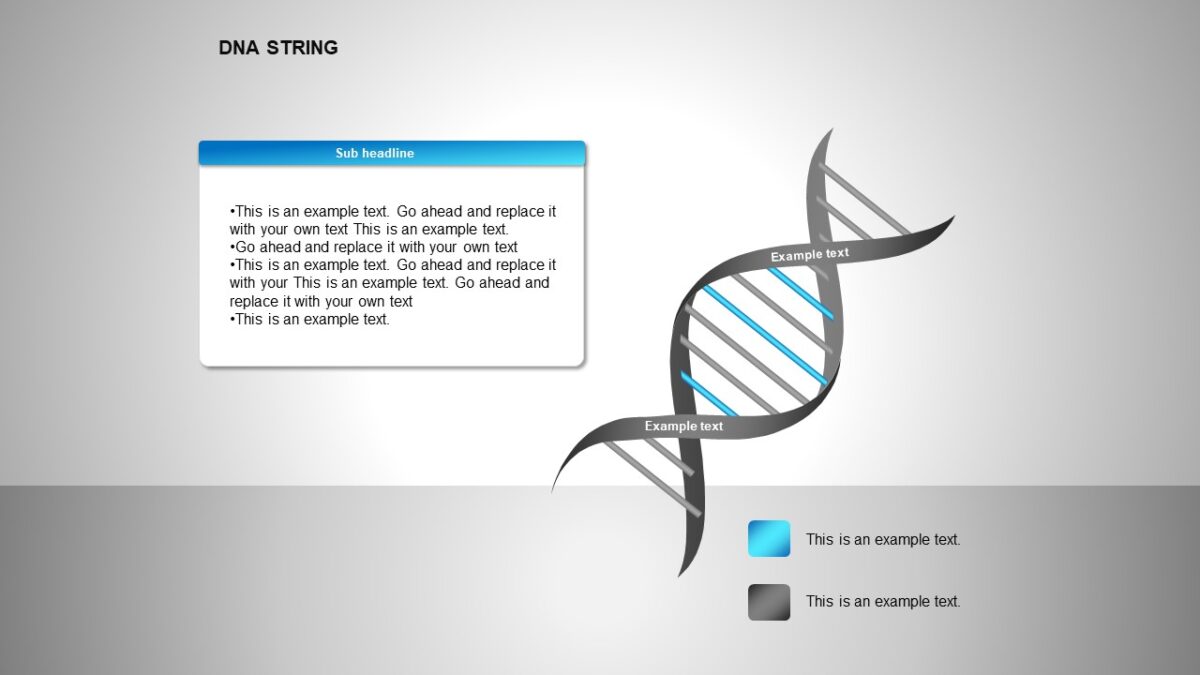 DNA STRING

Sub headline

•This is an example text. Go ahead and replace it with your own text This is an example text.
•Go ahead and replace it with your own text
•This is an example text. Go ahead and replace it with your This is an example text. Go ahead and replace it with your own text
•This is an example text.

Example text

Example text

This is an example text.

This is an example text.